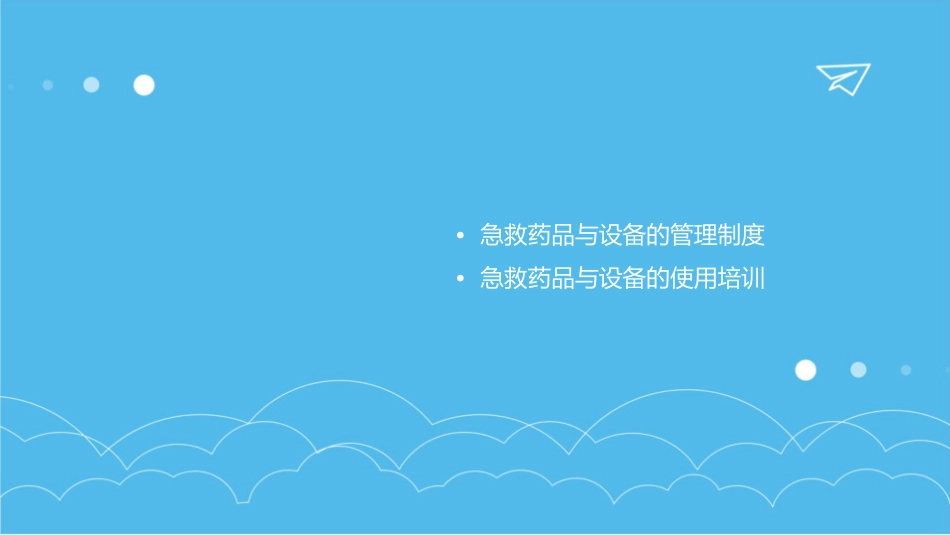 • 急救药品与设备的管理制度
• 急救药品与设备的使用培训